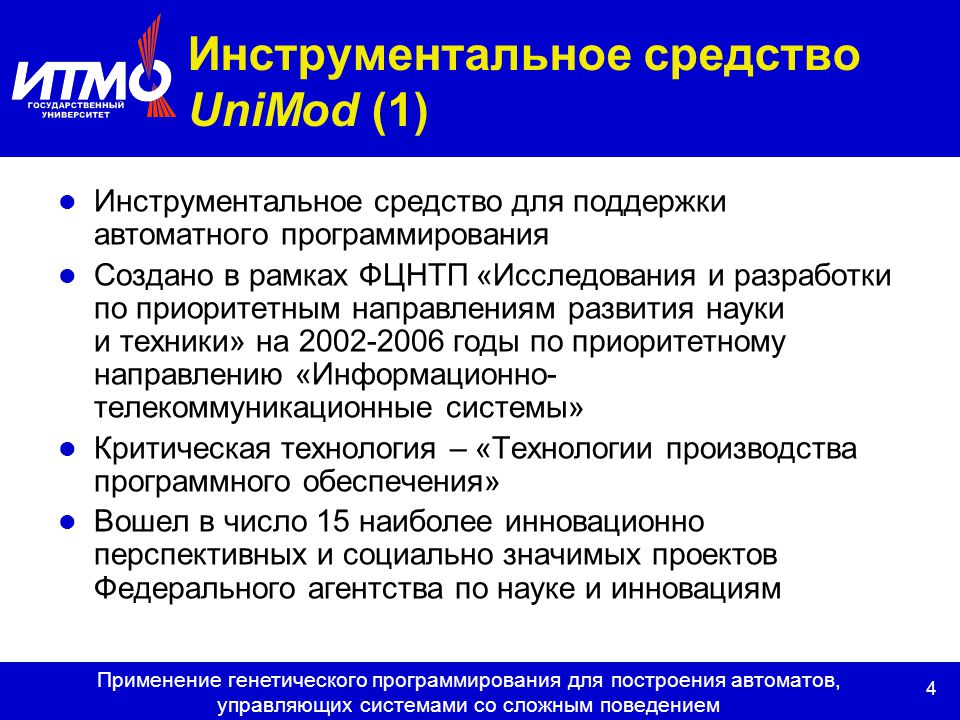 ИТМО ГОСУДАРСТВЕННЫЙ УНИВЕРСИТЕТ

Инструментальное средство UniMod (1)

- Инструментальное средство для поддержки автоматного программирования
- Создано в рамках ФЦНТП «Исследования и разработки по приоритетным направлениям развития науки и техники» на 2002-2006 годы по приоритетному направлению «Информационно-телекоммуникационные системы»
- Критическая технология – «Технологии производства программного обеспечения»
- Вошел в число 15 наиболее инновационно перспективных и социально значимых проектов Федерального агентства по науке и инновациям

Применение генетического программирования для построения автоматов, управляющих системами со сложным поведением

4